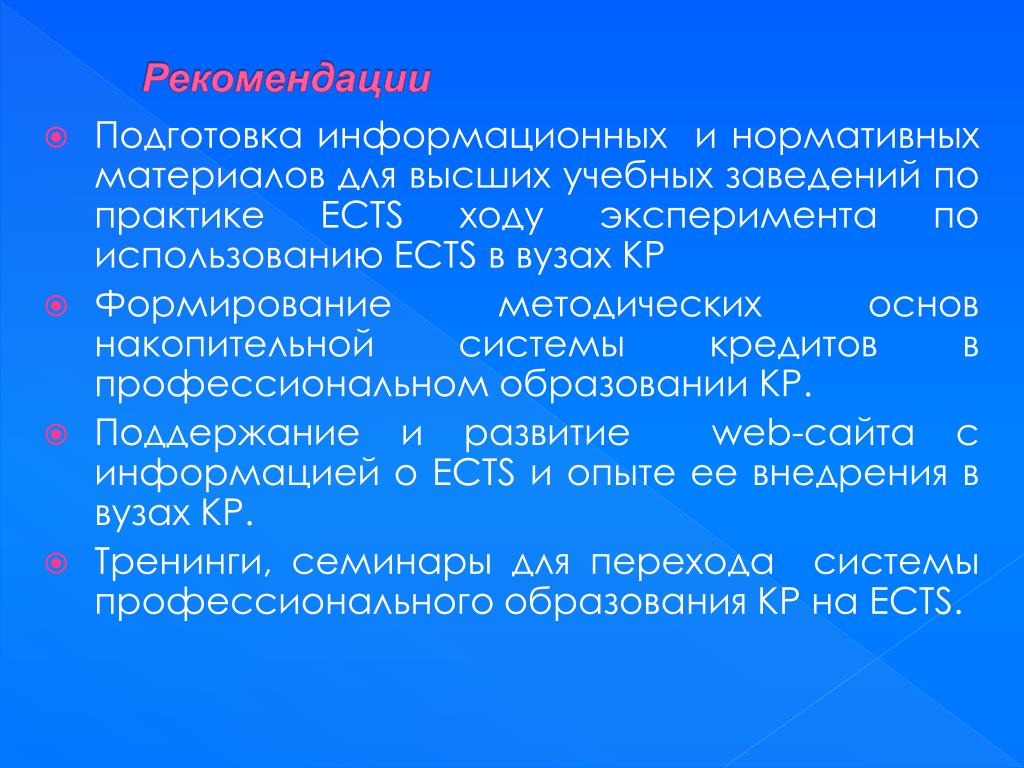 Рекомендации

Подготовка информационных и нормативных материалов для высших учебных заведений по практике ECTS ходу эксперимента по использованию ECTS в вузах КР

Формирование методических основ накопительной системы кредитов в профессиональном образовании КР.

Поддержание и развитие web-сайта с информацией о ECTS и опыте ее внедрения в вузах КР.

Тренинги, семинары для перехода системы профессионального образования КР на ECTS.